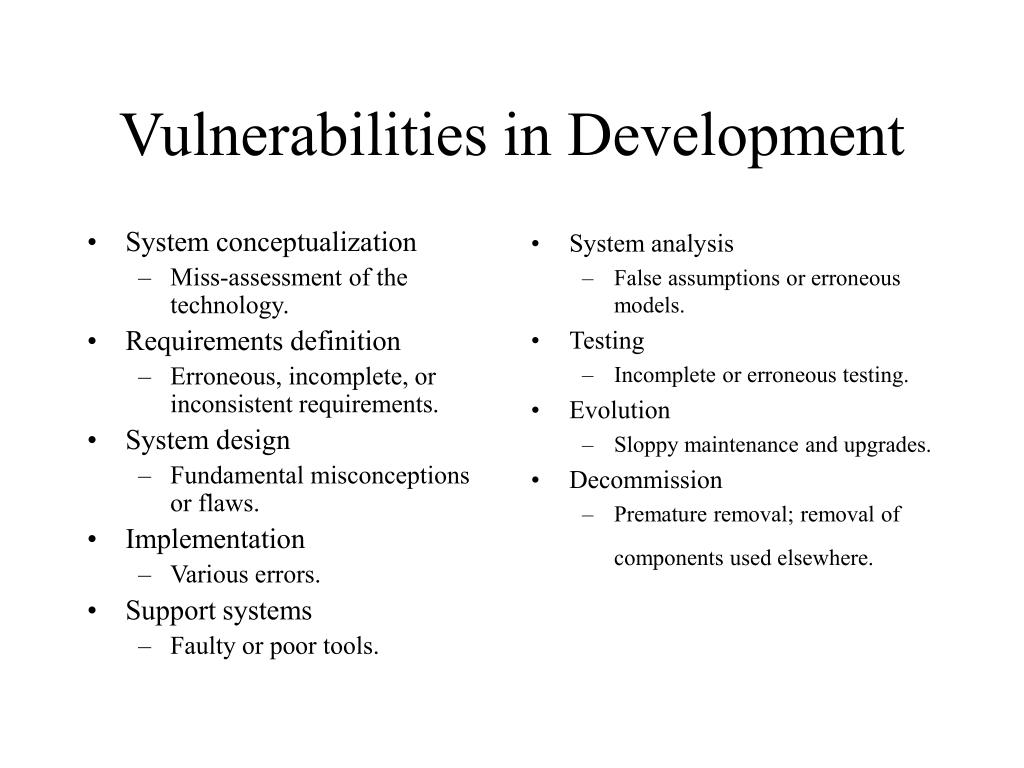 Vulnerabilities in Development

• System conceptualization
  – Miss-assessment of the technology.
• Requirements definition
  – Erroneous, incomplete, or inconsistent requirements.
• System design
  – Fundamental misconceptions or flaws.
• Implementation
  – Various errors.
• Support systems
  – Faulty or poor tools.

• System analysis
  – False assumptions or erroneous models.
• Testing
  – Incomplete or erroneous testing.
• Evolution
  – Sloppy maintenance and upgrades.
• Decommission
  – Premature removal; removal of components used elsewhere.